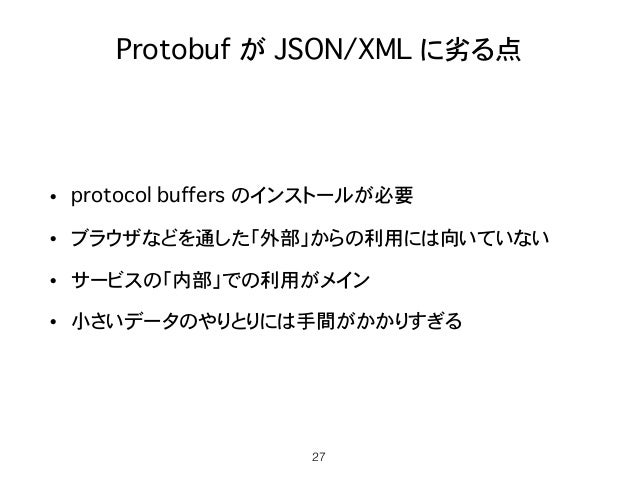 Protobuf が JSON/XML に劣る点

• protocol buffers のインストールが必要

• ブラウザなどを通した「外部」からの利用には向いていない

• サービスの「内部」での利用がメイン

• 小さいデータのやりとりには手間がかかりすぎる

27